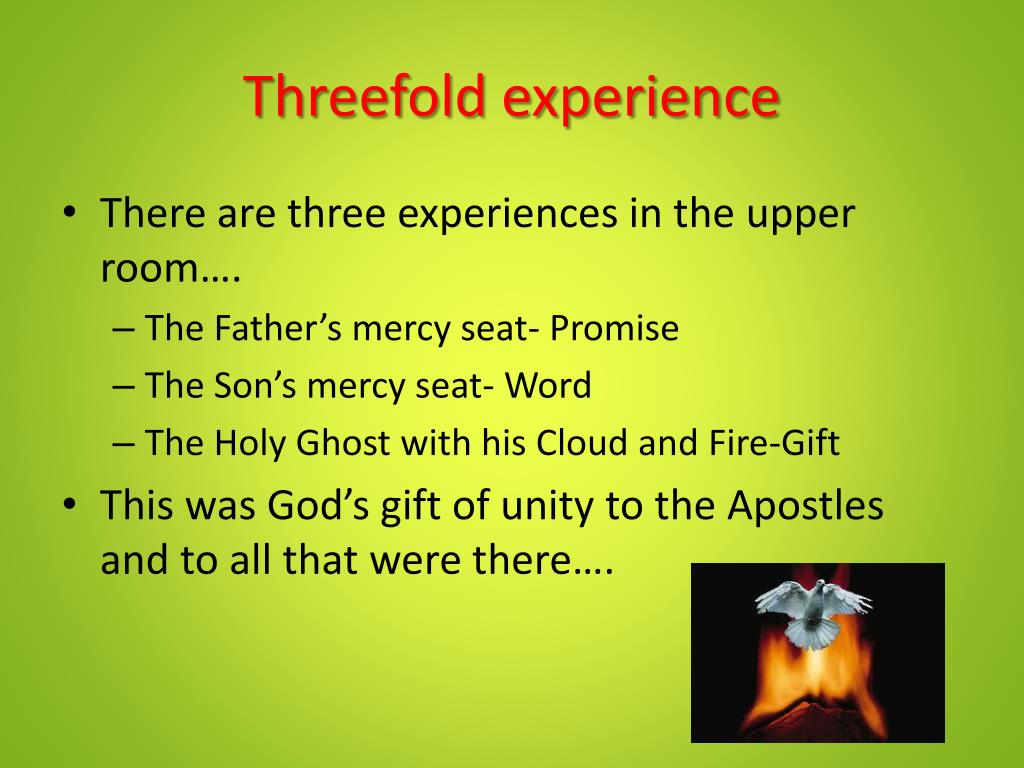 Threefold experience

• There are three experiences in the upper room….
– The Father’s mercy seat- Promise
– The Son’s mercy seat- Word
– The Holy Ghost with his Cloud and Fire-Gift
• This was God’s gift of unity to the Apostles and to all that were there….